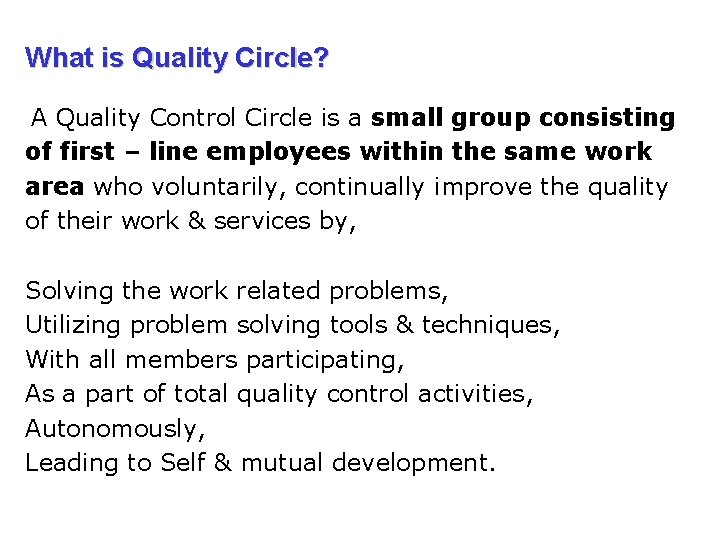 What is Quality Circle?

A Quality Control Circle is a small group consisting of first – line employees within the same work area who voluntarily, continually improve the quality of their work & services by,

Solving the work related problems,
Utilizing problem solving tools & techniques,
With all members participating,
As a part of total quality control activities,
Autonomously,
Leading to Self & mutual development.